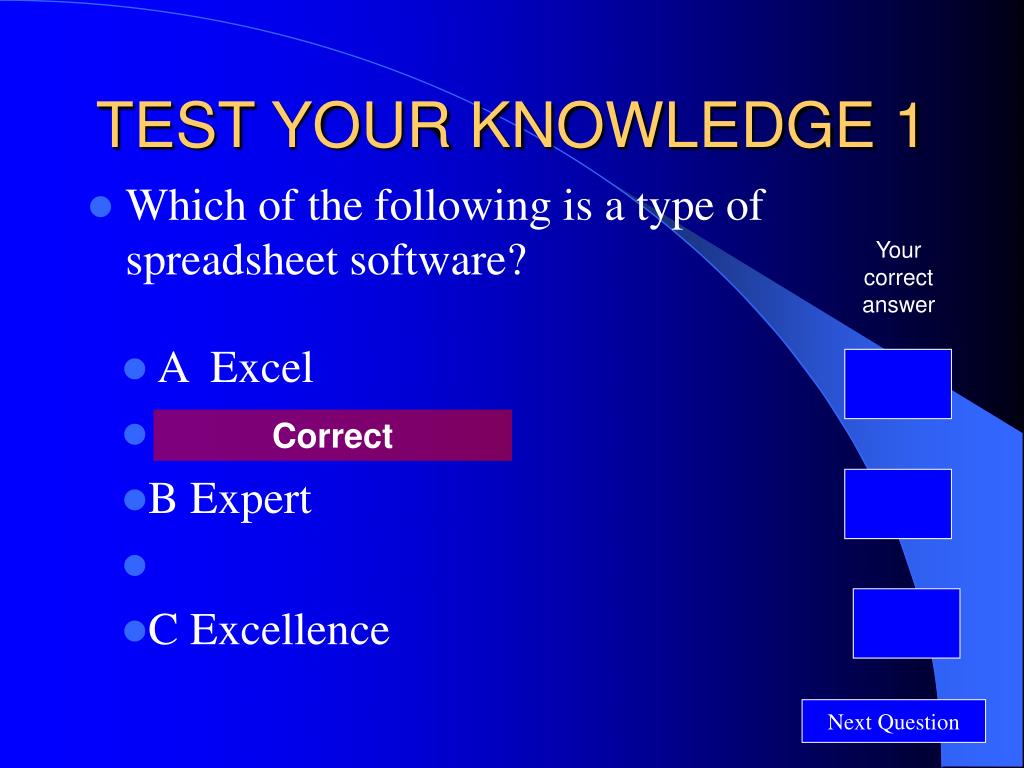 TEST YOUR KNOWLEDGE 1

Which of the following is a type of spreadsheet software?

Your correct answer

A Excel

Correct

B Expert

C Excellence

Next Question